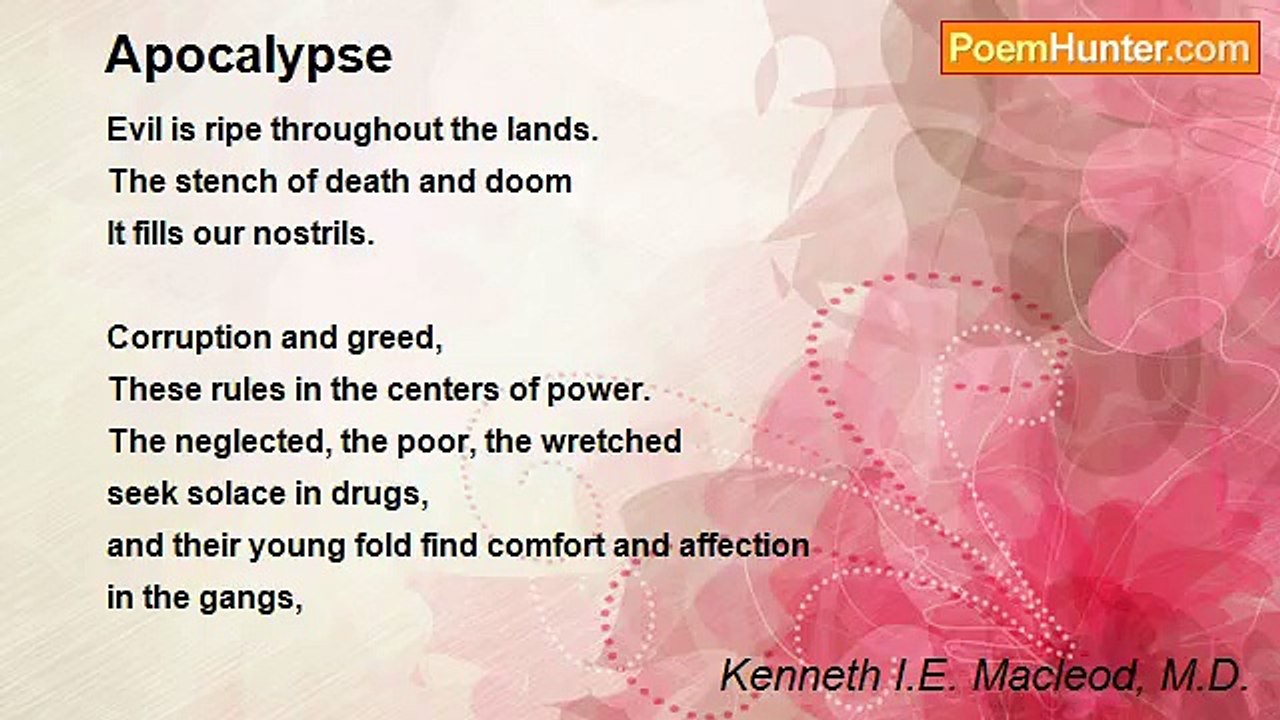 Apocalypse

PoemHunter.com

Evil is ripe throughout the lands.
The stench of death and doom
It fills our nostrils.

Corruption and greed,
These rules in the centers of power.
The neglected, the poor, the wretched
seek solace in drugs,
and their young fold find comfort and affection
in the gangs,

Kenneth I.E. Macleod, M.D.